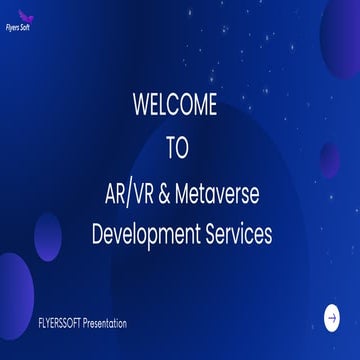 Flyers Soft

WELCOME
TO
AR/VR & Metaverse Development Services

FLYERSSOFT Presentation